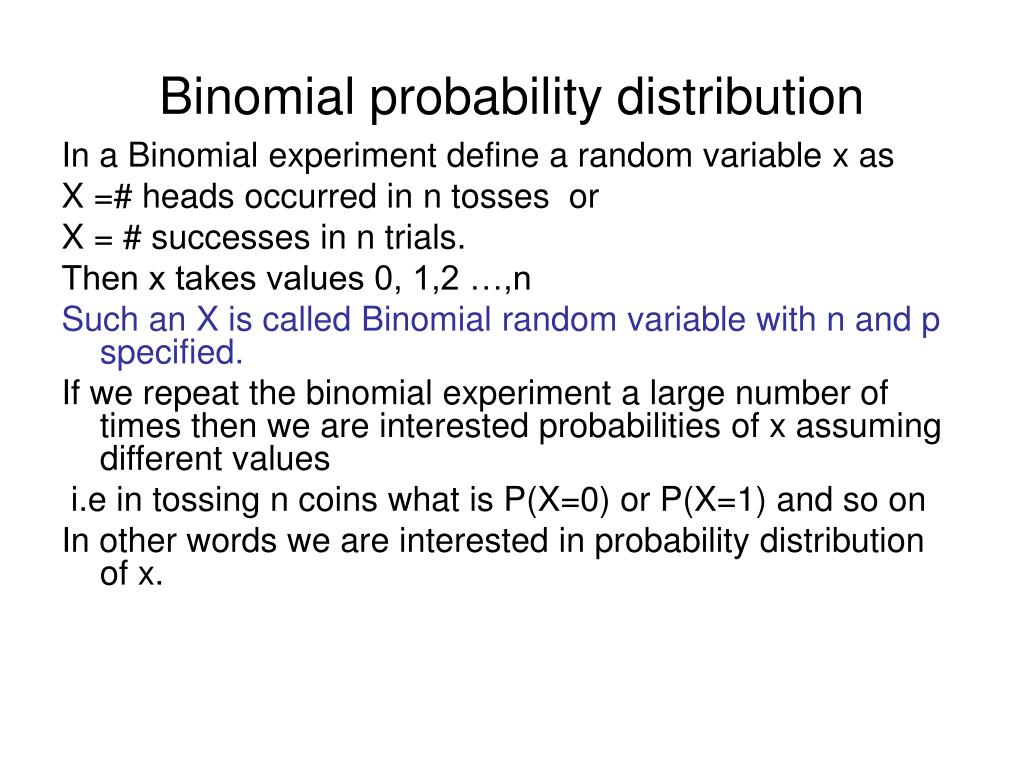 Binomial probability distribution

In a Binomial experiment define a random variable x as

X =# heads occurred in n tosses or

X = # successes in n trials.

Then x takes values 0, 1,2 …,n

Such an X is called Binomial random variable with n and p specified.

If we repeat the binomial experiment a large number of times then we are interested probabilities of x assuming different values

i.e in tossing n coins what is P(X=0) or P(X=1) and so on

In other words we are interested in probability distribution of x.